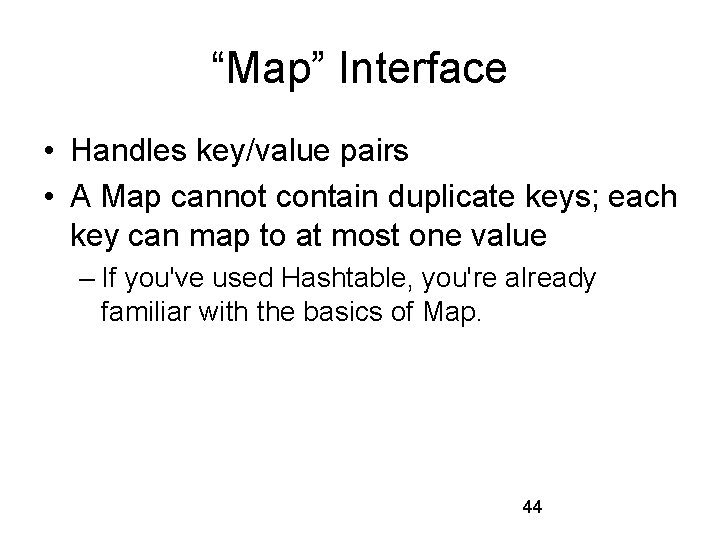 “Map” Interface

• Handles key/value pairs
• A Map cannot contain duplicate keys; each key can map to at most one value
– If you've used Hashtable, you're already familiar with the basics of Map.

44